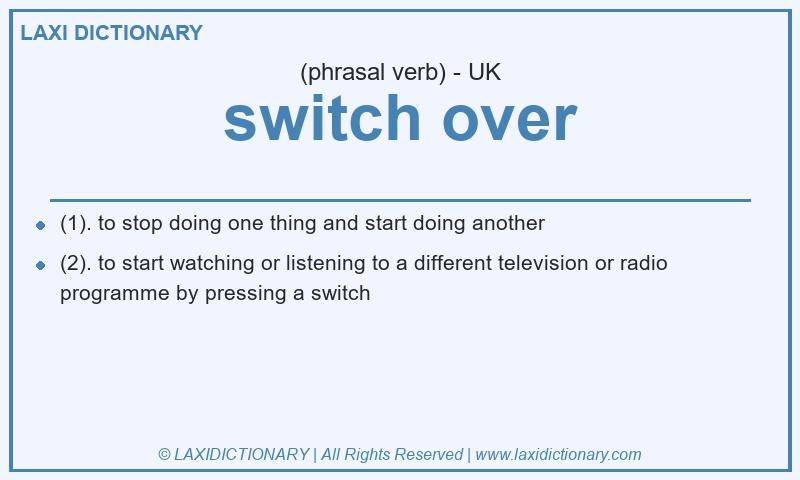 LAXI DICTIONARY

(phrasal verb) - UK

switch over

- (1). to stop doing one thing and start doing another
- (2). to start watching or listening to a different television or radio programme by pressing a switch

© LAXIDICTIONARY | All Rights Reserved | www.laxidictionary.com